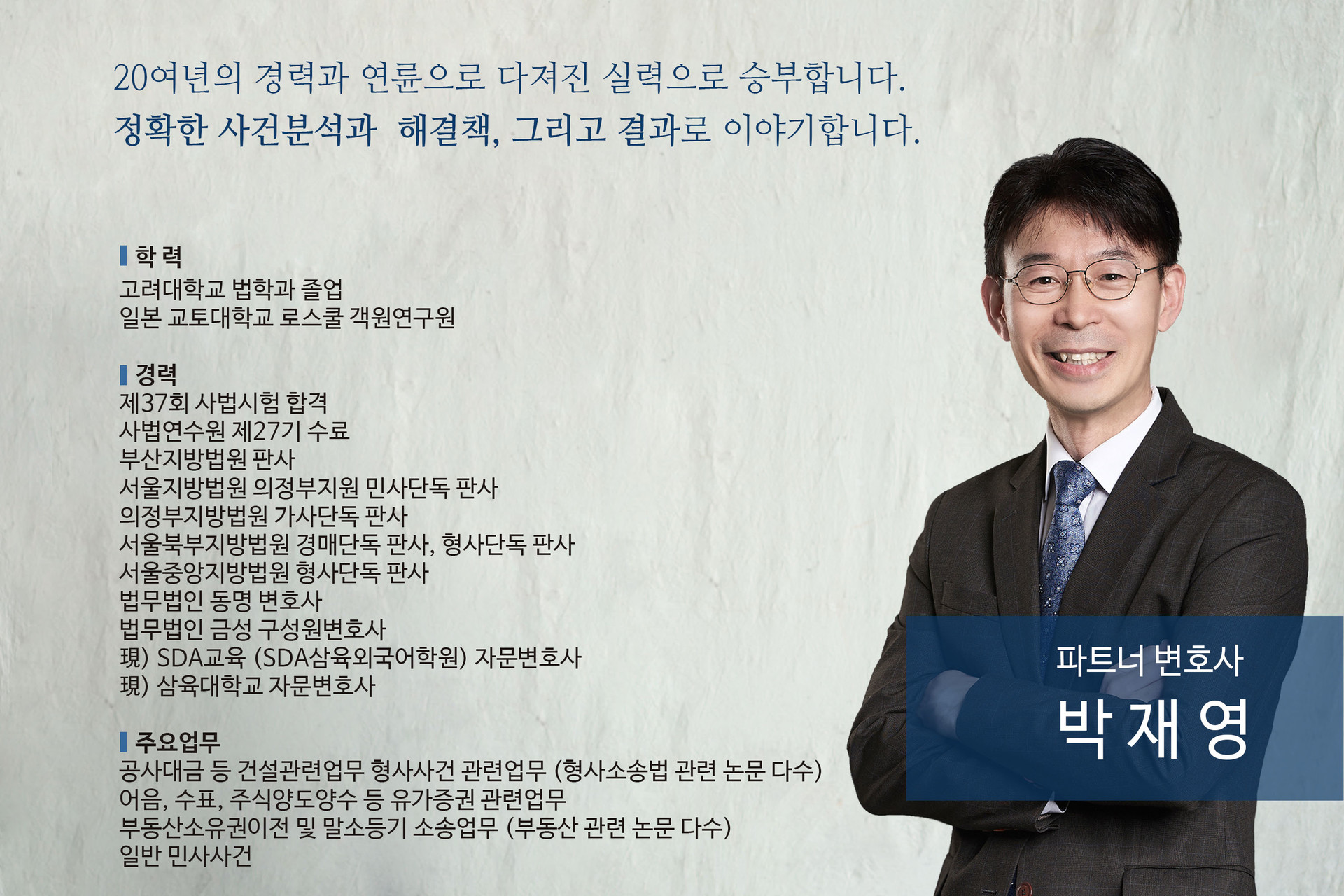 20여년의 경력과 연륜으로 다져진 실력으로 승부합니다.
정확한 사건분석과 해결책, 그리고 결과로 이야기합니다.

학 력
고려대학교 법학과 졸업
일본 교토대학교 로스쿨 객원연구원

경력
제37회 사법시험 합격
사법연수원 제27기 수료
부산지방법원 판사
서울지방법원 의정부지원 민사단독 판사
의정부지방법원 가사단독 판사
서울북부지방법원 경매단독 판사, 형사단독 판사
서울중앙지방법원 형사단독 판사
법무법인 동명 변호사
법무법인 금성 구성원변호사
現) SDA교육 (SDA삼육외국어학원) 자문변호사
現) 삼육대학교 자문변호사

주요업무
공사대금 등 건설관련업무 형사사건 관련업무 (형사소송법 관련 논문 다수)
어음, 수표, 주식양도양수 등 유가증권 관련업무
부동산소유권이전 및 말소등기 소송업무 (부동산 관련 논문 다수)
일반 민사사건

파트너 변호사
박 재 영